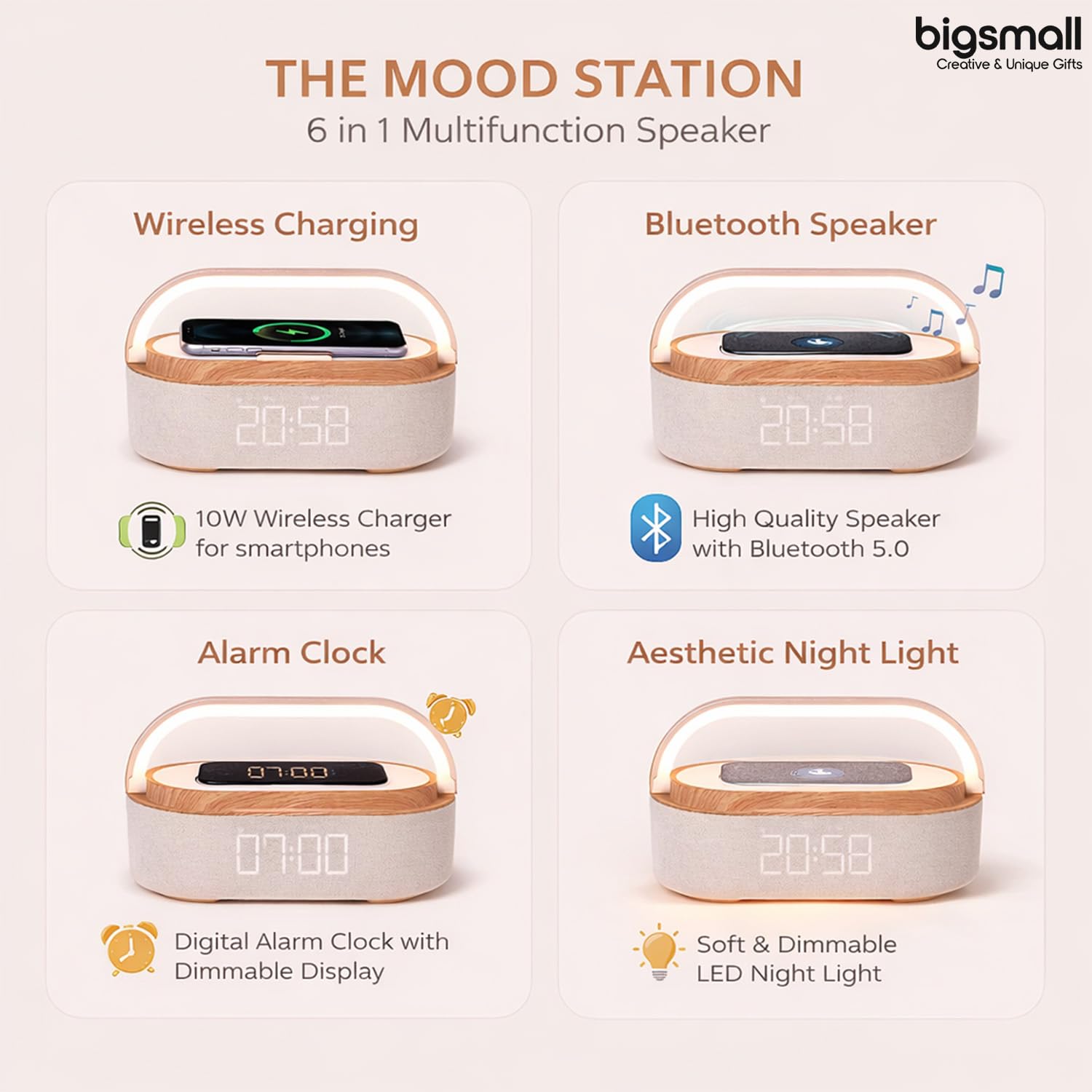 bigsmall
Creative & Unique Gifts

THE MOOD STATION
6 in 1 Multifunction Speaker

Wireless Charging

20:58

10W Wireless Charger for smartphones

Bluetooth Speaker

20:58

High Quality Speaker with Bluetooth 5.0

Alarm Clock

07:00

07:00

Digital Alarm Clock with Dimmable Display

Aesthetic Night Light

20:58

Soft & Dimmable LED Night Light